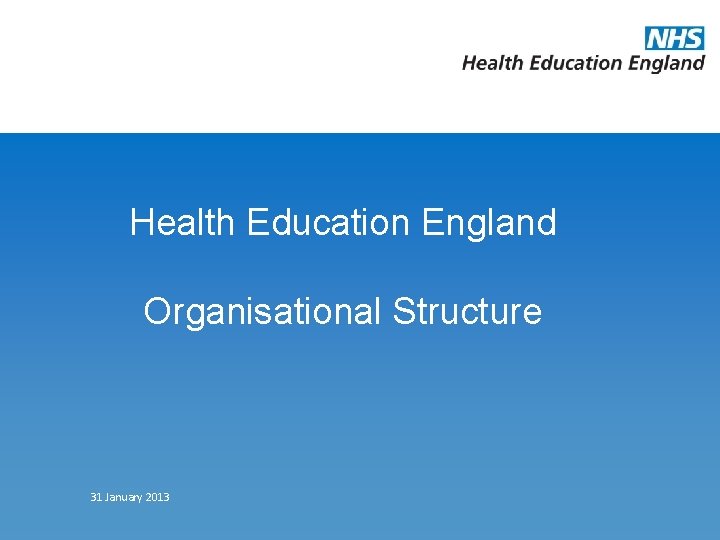 NHS
Health Education England

Health Education England

Organisational Structure

31 January 2013